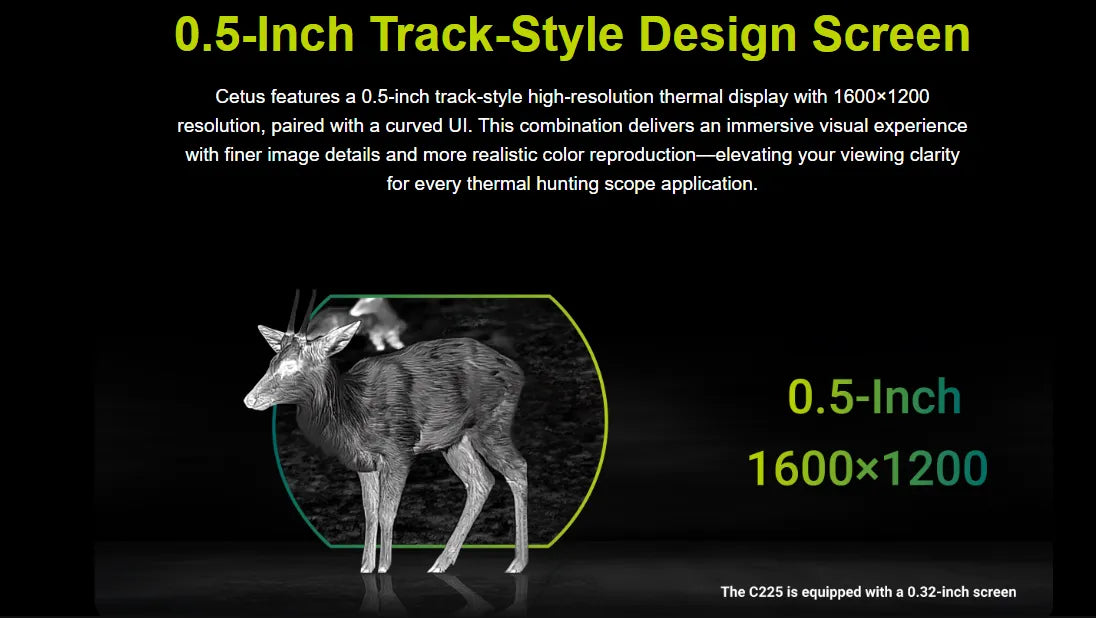 0.5-Inch Track-Style Design Screen

Cetus features a 0.5-inch track-style high-resolution thermal display with 1600×1200 resolution, paired with a curved UI. This combination delivers an immersive visual experience with finer image details and more realistic color reproduction—elevating your viewing clarity for every thermal hunting scope application.

0.5-Inch
1600×1200

The C225 is equipped with a 0.32-inch screen